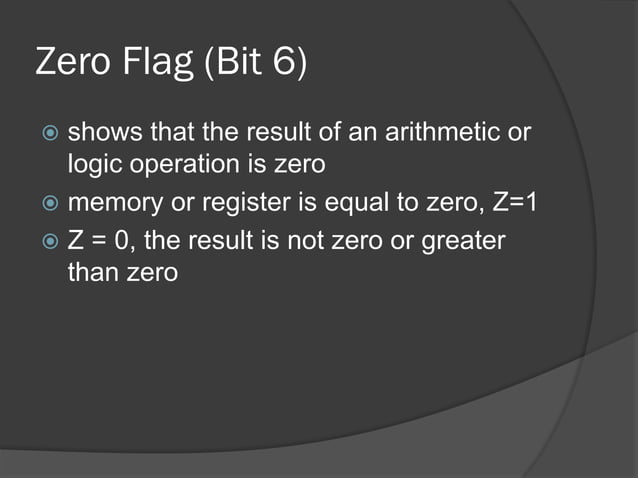 Zero Flag (Bit 6)

shows that the result of an arithmetic or logic operation is zero

memory or register is equal to zero, Z=1

Z = 0, the result is not zero or greater than zero